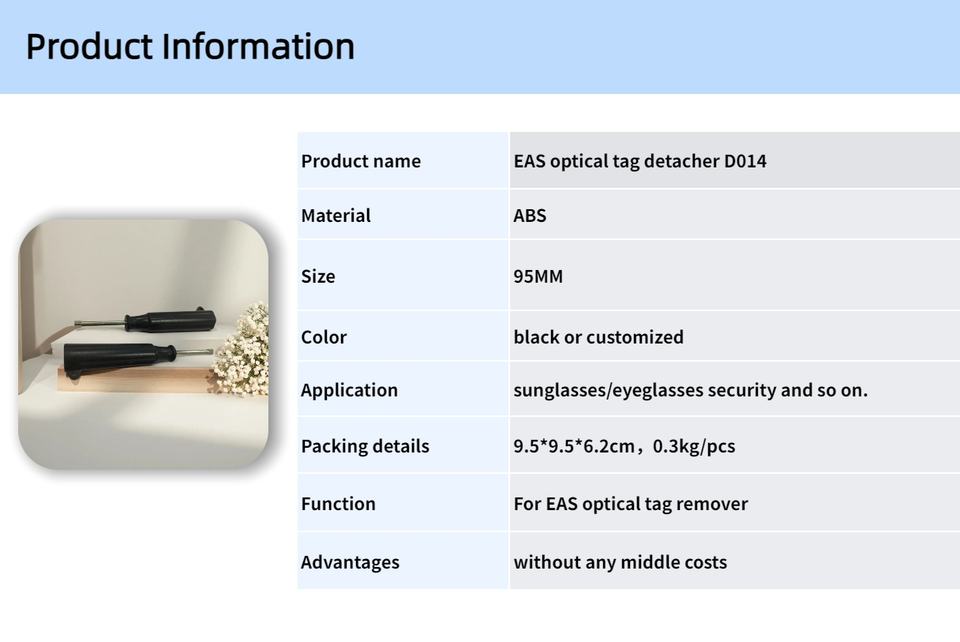 Product Information

| Product name | EAS optical tag detacher D014 |
|---|---|
| Material | ABS |
| Size | 95MM |
| Color | black or customized |
| Application | sunglasses/eyeglasses security and so on. |
| Packing details | 9.5*9.5*6.2cm，0.3kg/pcs |
| Function | For EAS optical tag remover |
| Advantages | without any middle costs |